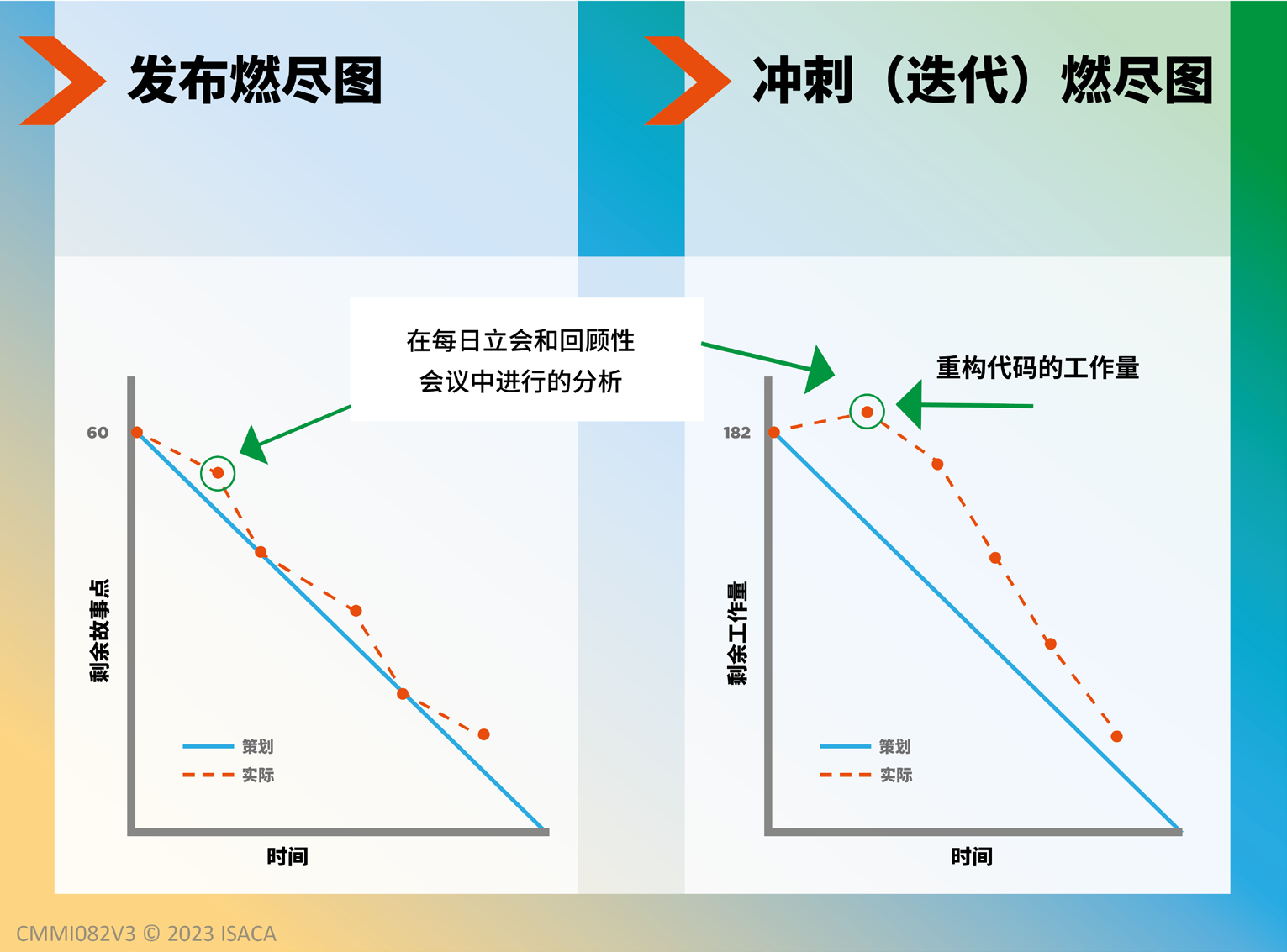 发布燃尽图

冲刺（迭代）燃尽图

在每日立会和回顾性会议中进行的分析

重构代码的工作量

60

剩余故事点

策划
实际

时间

182

剩余工作量

策划
实际

时间

CMMI082V3 © 2023 ISACA